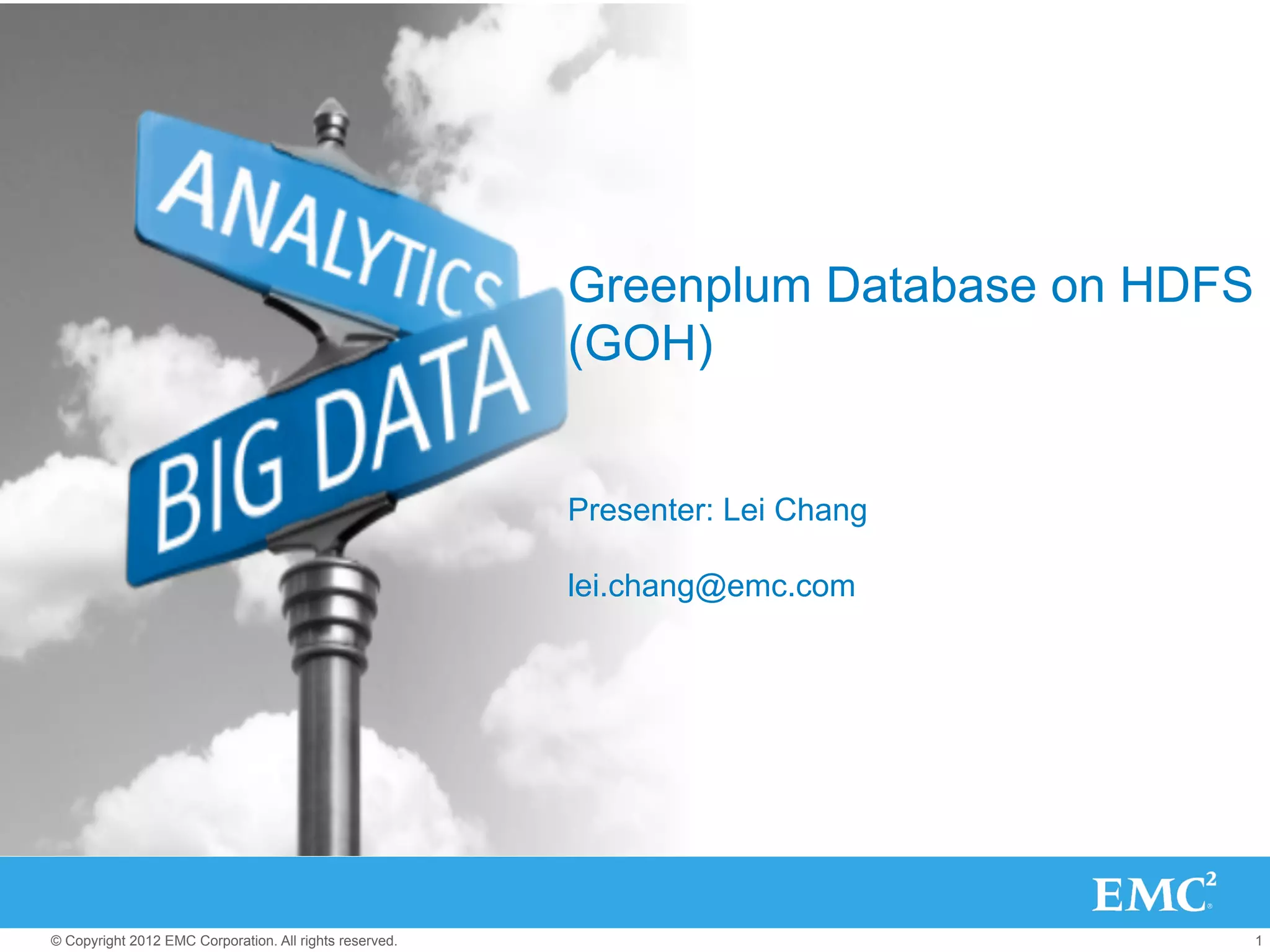 ANALYTICS

BIG DATA

Greenplum Database on HDFS (GOH)

Presenter: Lei Chang

lei.chang@emc.com

EMC$^2$

© Copyright 2012 EMC Corporation. All rights reserved.

1